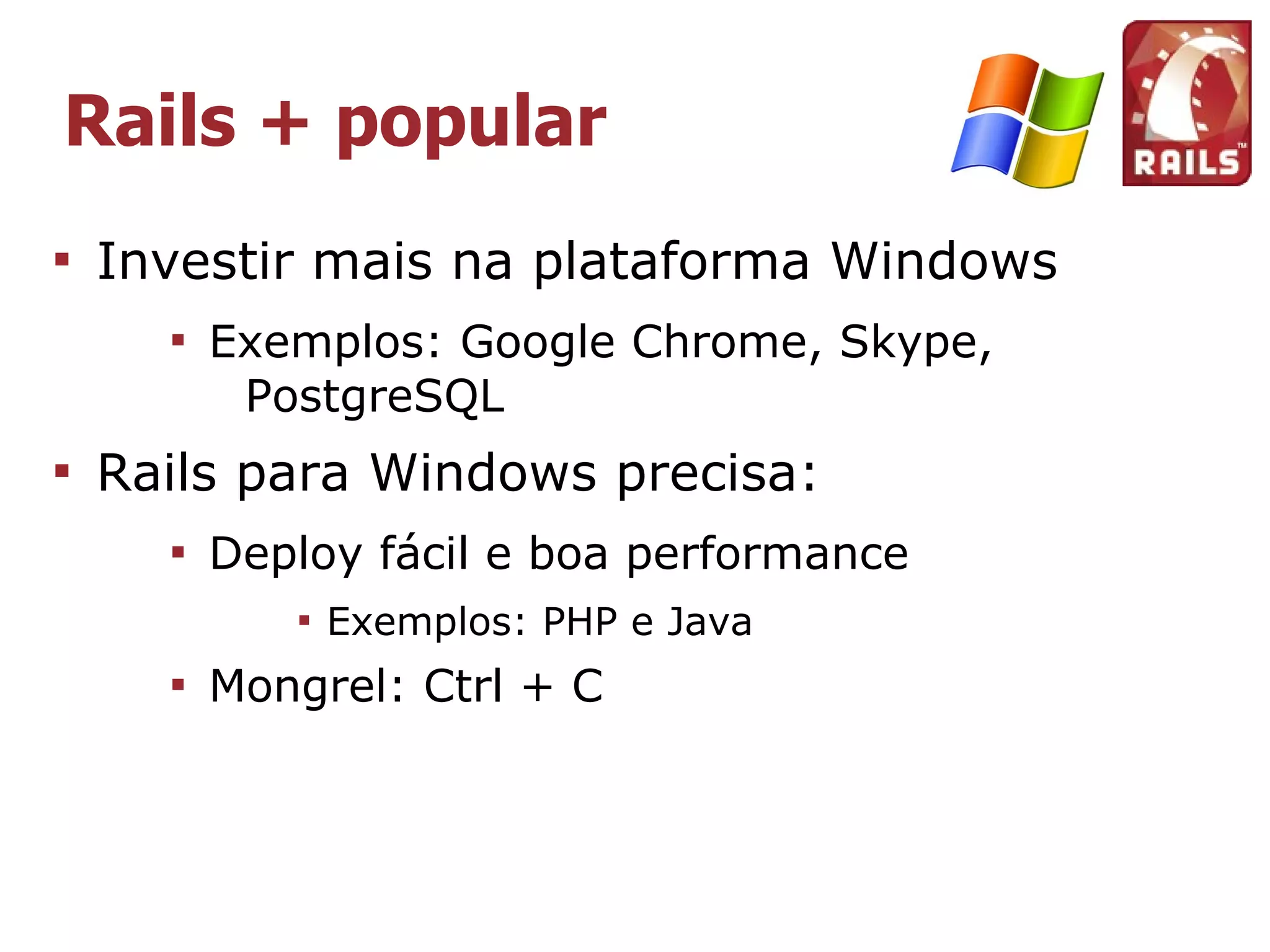 Rails + popular

RAILS™

▪ Investir mais na plataforma Windows
  ▪ Exemplos: Google Chrome, Skype, PostgreSQL
▪ Rails para Windows precisa:
  ▪ Deploy fácil e boa performance
    ▪ Exemplos: PHP e Java
  ▪ Mongrel: Ctrl + C